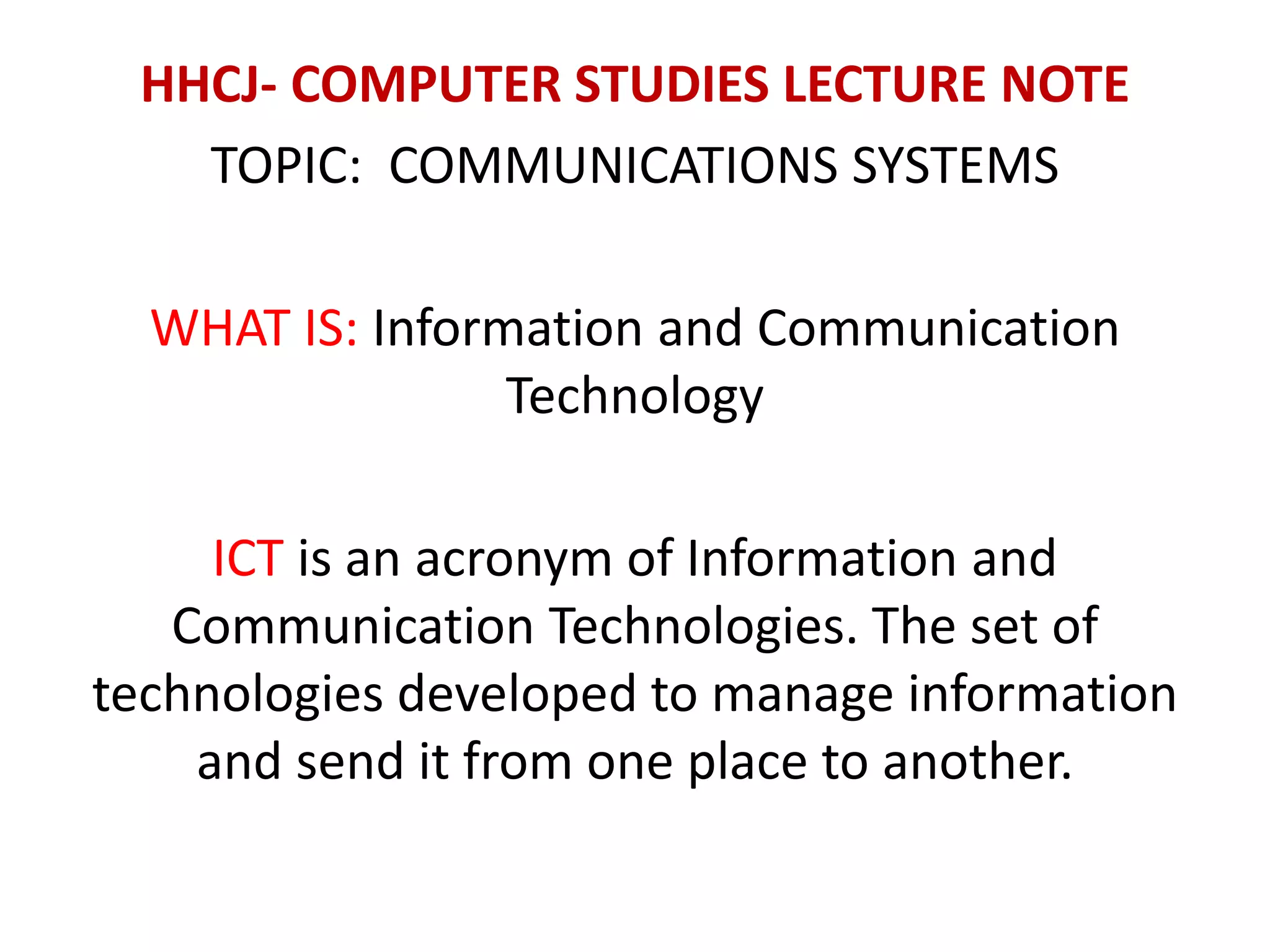 HHCJ- COMPUTER STUDIES LECTURE NOTE

TOPIC: COMMUNICATIONS SYSTEMS

WHAT IS: Information and Communication Technology

ICT is an acronym of Information and Communication Technologies. The set of technologies developed to manage information and send it from one place to another.